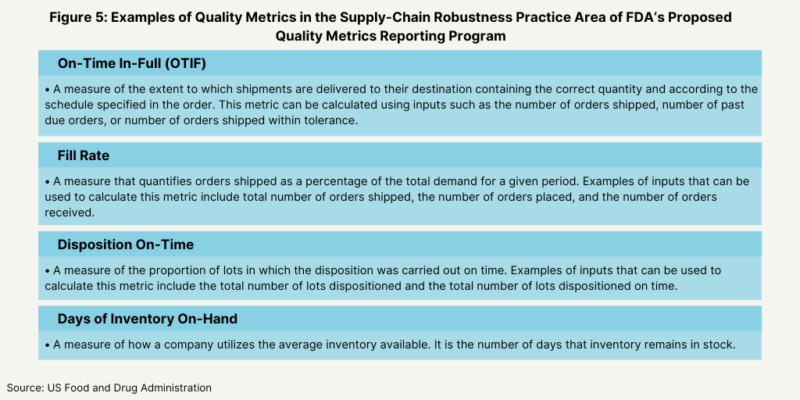 Figure 5: Examples of Quality Metrics in the Supply-Chain Robustness Practice Area of FDA's Proposed Quality Metrics Reporting Program

On-Time In-Full (OTIF)

• A measure of the extent to which shipments are delivered to their destination containing the correct quantity and according to the schedule specified in the order. This metric can be calculated using inputs such as the number of orders shipped, number of past due orders, or number of orders shipped within tolerance.

Fill Rate

• A measure that quantifies orders shipped as a percentage of the total demand for a given period. Examples of inputs that can be used to calculate this metric include total number of orders shipped, the number of orders placed, and the number of orders received.

Disposition On-Time

• A measure of the proportion of lots in which the disposition was carried out on time. Examples of inputs that can be used to calculate this metric include the total number of lots dispositioned and the total number of lots dispositioned on time.

Days of Inventory On-Hand

• A measure of how a company utilizes the average inventory available. It is the number of days that inventory remains in stock.

Source: US Food and Drug Administration